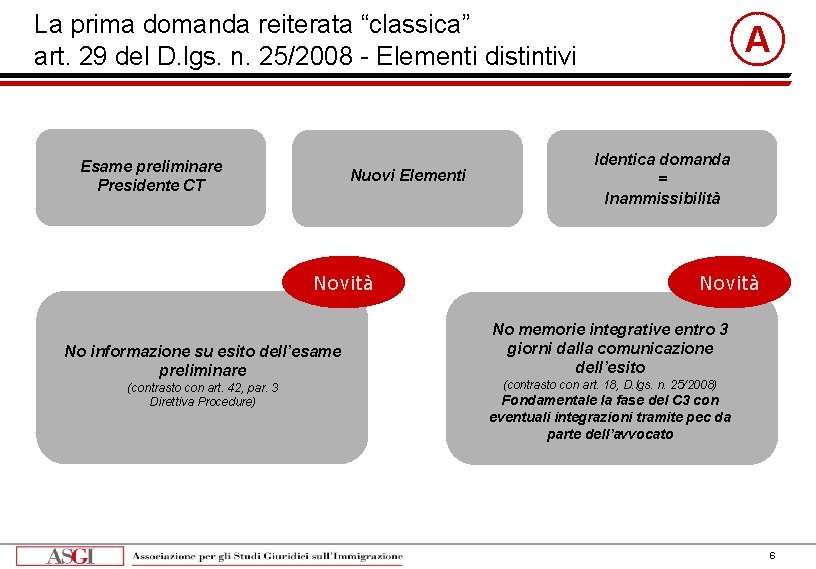 La prima domanda reiterata “classica”
art. 29 del D.lgs. n. 25/2008 - Elementi distintivi

A

Esame preliminare
Presidente CT

Nuovi Elementi

Identica domanda
=
Inammissibilità

Novità

No informazione su esito dell’esame preliminare
(contrasto con art. 42, par. 3 Direttiva Procedure)

Novità

No memorie integrative entro 3 giorni dalla comunicazione dell’esito
(contrasto con art. 18, D.lgs. n. 25/2008)
Fondamentale la fase del C3 con eventuali integrazioni tramite pec da parte dell’avvocato

ASGI Associazione per gli Studi Giuridici sull'Immigrazione

6